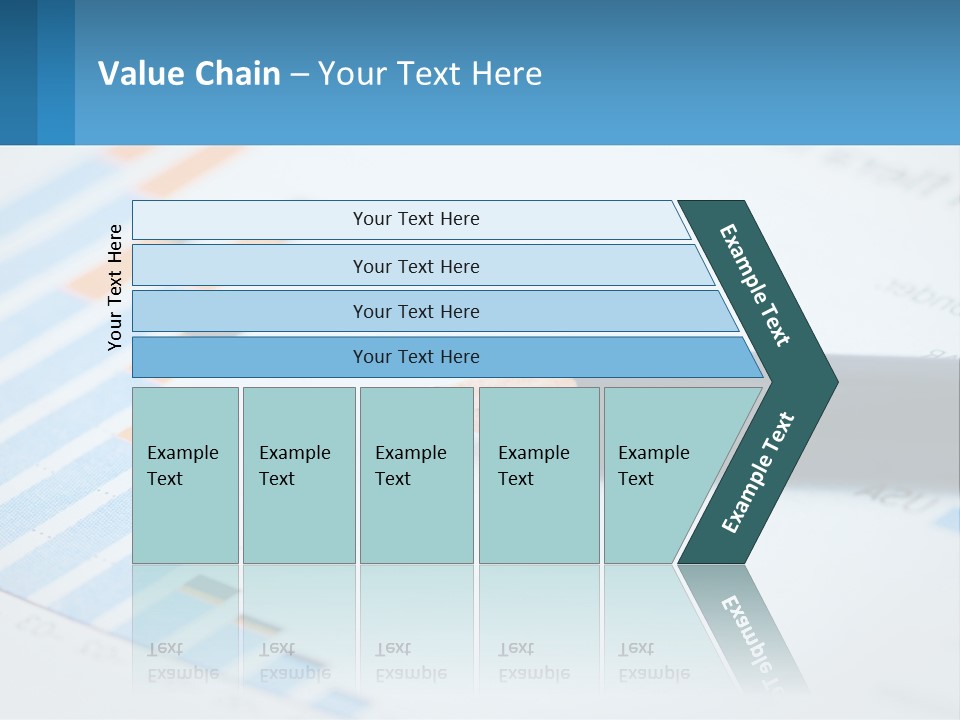 Value Chain – Your Text Here

Your Text Here

Your Text Here

Your Text Here

Your Text Here

Your Text Here

Example Text

Example Text

Example Text

Example Text

Example Text

Example Text

Example Text